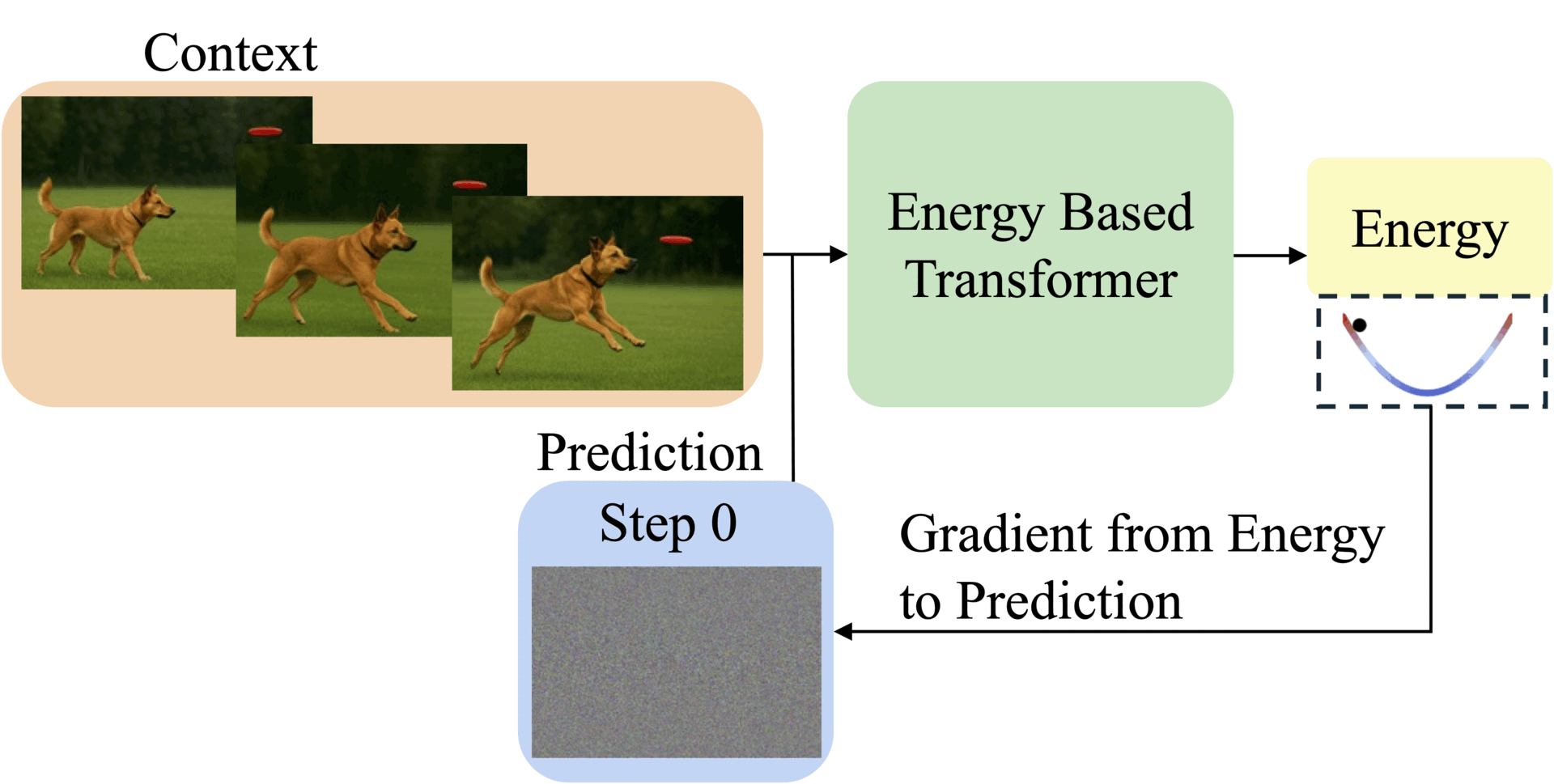 Context

Energy Based Transformer

Energy

Prediction

Step 0

Gradient from Energy to Prediction